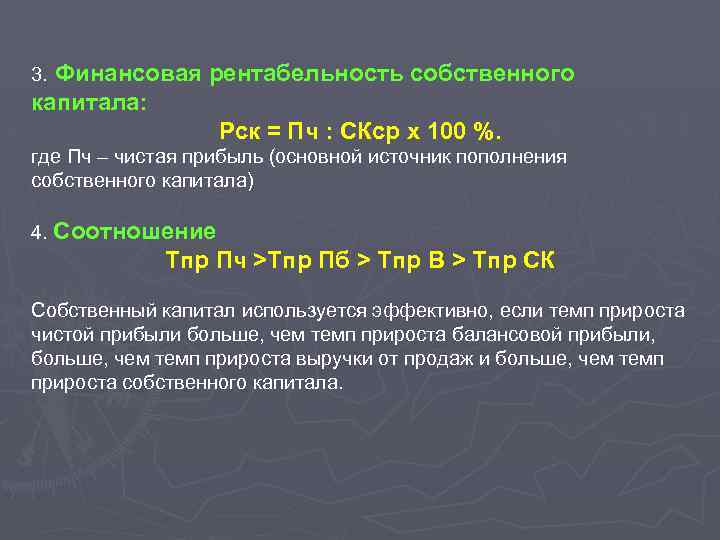 3. Финансовая рентабельность собственного капитала:

Рск = Пч : СКср х 100 %.

где Пч – чистая прибыль (основной источник пополнения собственного капитала)

4. Соотношение

Тпр Пч >Тпр Пб > Тпр В > Тпр СК

Собственный капитал используется эффективно, если темп прироста чистой прибыли больше, чем темп прироста балансовой прибыли, больше, чем темп прироста выручки от продаж и больше, чем темп прироста собственного капитала.